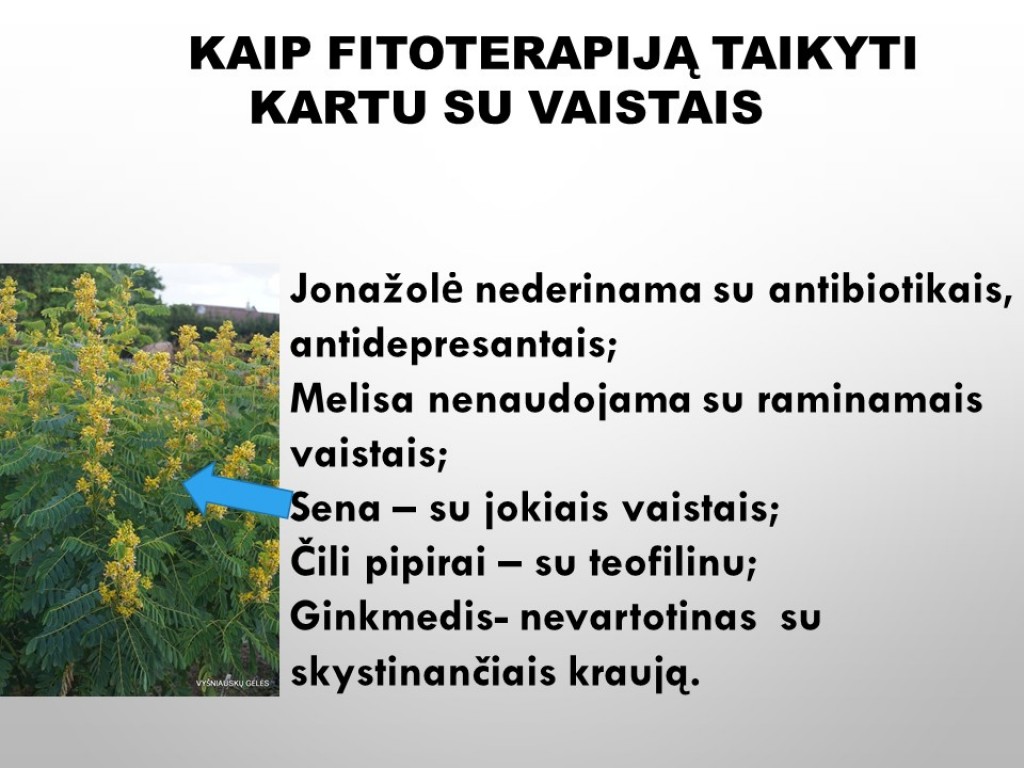 KAIP FITOTERAPIJĄ TAIKYTI KARTU SU VAISTAIS

VYŠNIAUSKŲ GĖLĖS

Jonažolė nederinama su antibiotikais, antidepresantais;
Melisa nenaudojama su raminamais vaistais;
Sena – su jokiais vaistais;
Čili pipirai – su teofilinu;
Ginkmedis- nevartotinas su skystinančiais kraują.